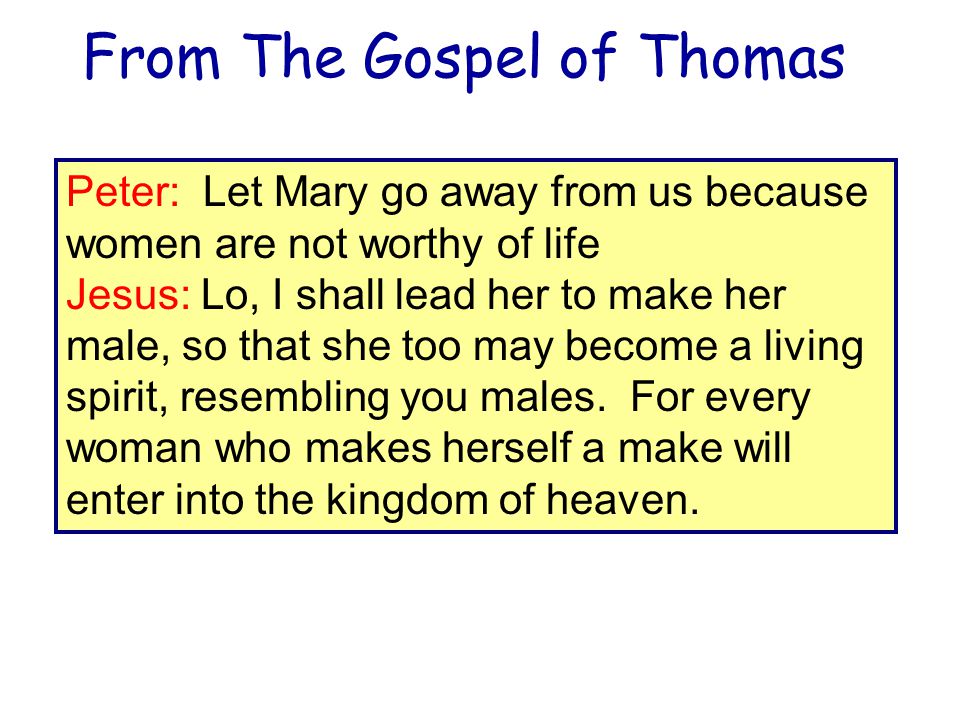 From The Gospel of Thomas

Peter: Let Mary go away from us because women are not worthy of life
Jesus: Lo, I shall lead her to make her male, so that she too may become a living spirit, resembling you males. For every woman who makes herself a make will enter into the kingdom of heaven.